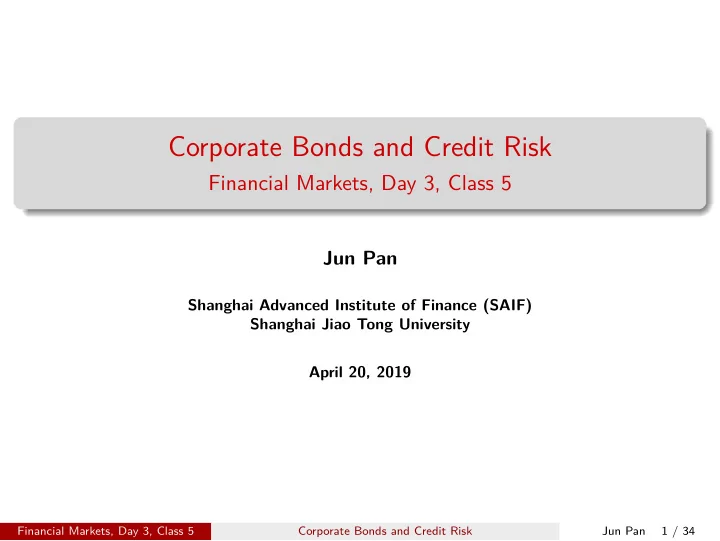 Corporate Bonds and Credit Risk
Financial Markets, Day 3, Class 5

Jun Pan

Shanghai Advanced Institute of Finance (SAIF)
Shanghai Jiao Tong University

April 20, 2019

Financial Markets, Day 3, Class 5 Corporate Bonds and Credit Risk Jun Pan 1 / 34